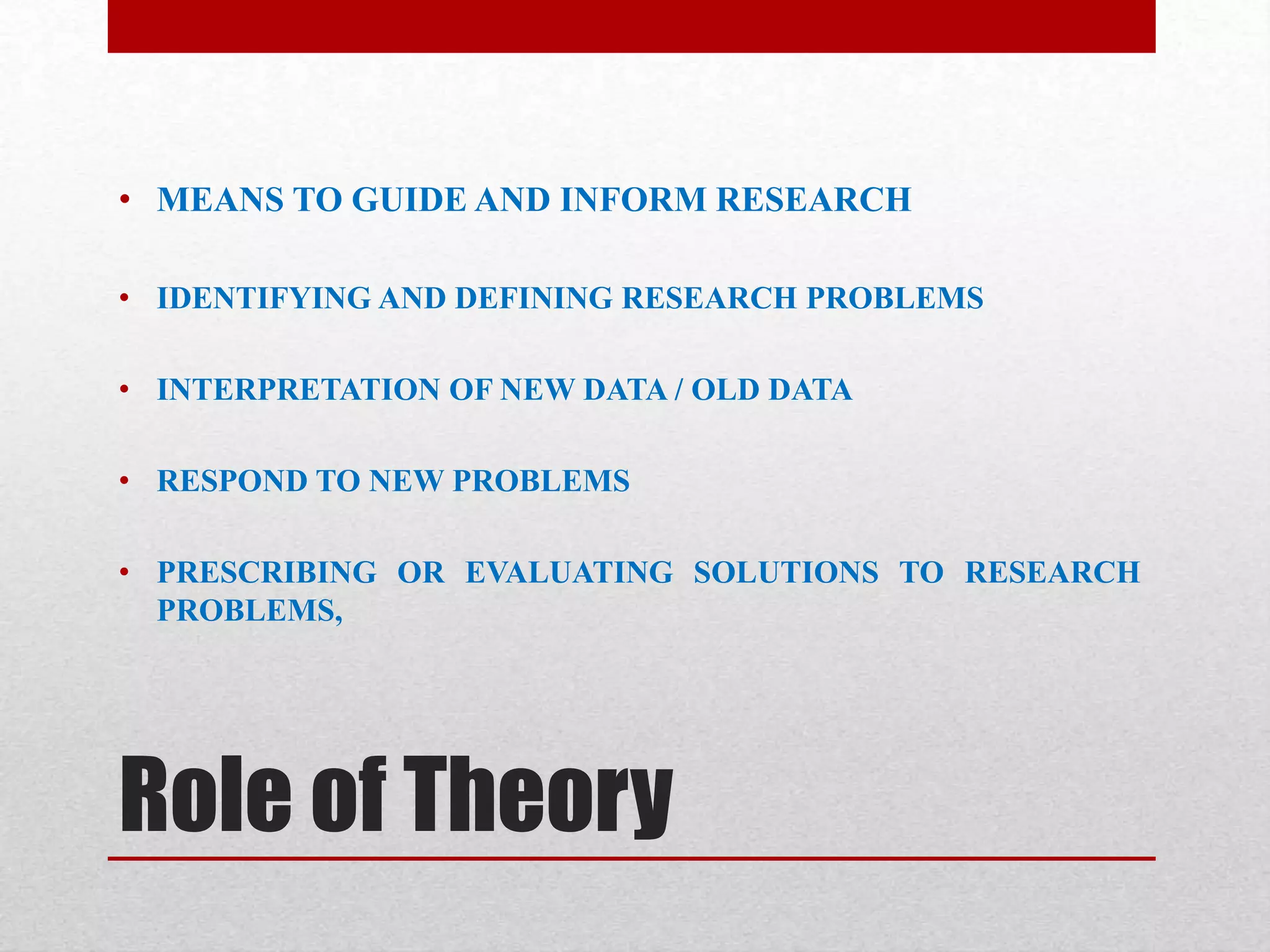 • MEANS TO GUIDE AND INFORM RESEARCH

• IDENTIFYING AND DEFINING RESEARCH PROBLEMS

• INTERPRETATION OF NEW DATA / OLD DATA

• RESPOND TO NEW PROBLEMS

• PRESCRIBING OR EVALUATING SOLUTIONS TO RESEARCH PROBLEMS,

Role of Theory